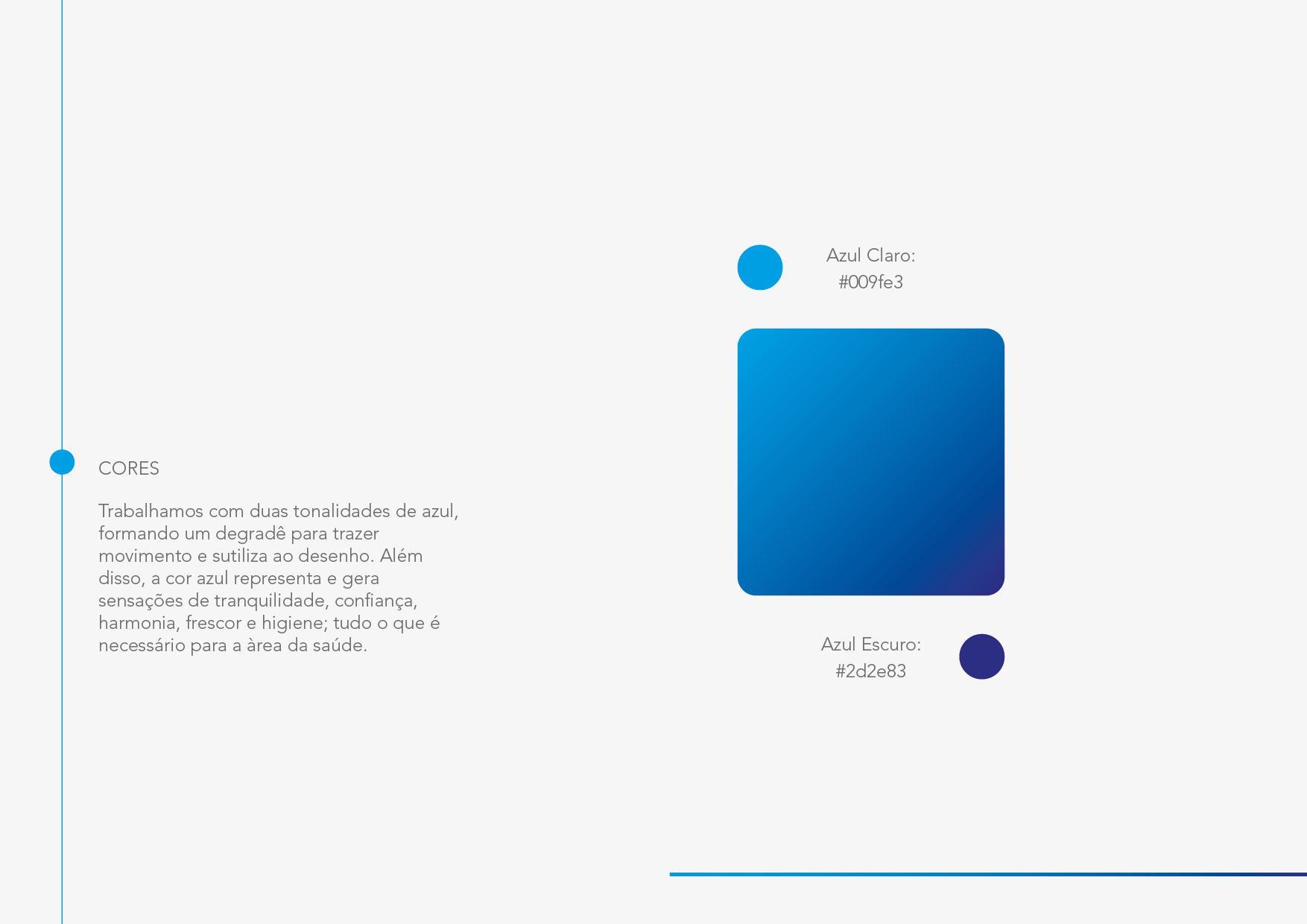 CORES

Trabalhamos com duas tonalidades de azul, formando um degradê para trazer movimento e sutiliza ao desenho. Além disso, a cor azul representa e gera sensações de tranquilidade, confiança, harmonia, frescor e higiene; tudo o que é necessário para a àrea da saúde.

Azul Claro:
#009fe3

Azul Escuro:
#2d2e83